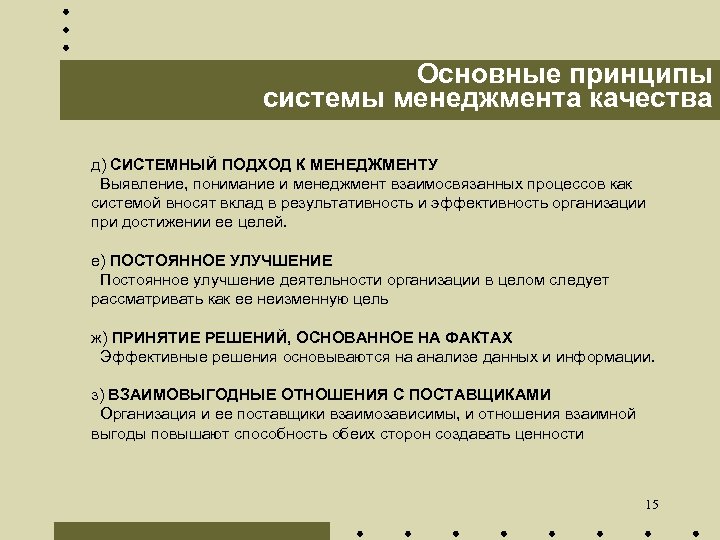 Основные принципы системы менеджмента качества

д) СИСТЕМНЫЙ ПОДХОД К МЕНЕДЖМЕНТУ
Выявление, понимание и менеджмент взаимосвязанных процессов как системой вносят вклад в результативность и эффективность организации при достижении ее целей.

е) ПОСТОЯННОЕ УЛУЧШЕНИЕ
Постоянное улучшение деятельности организации в целом следует рассматривать как ее неизменную цель

ж) ПРИНЯТИЕ РЕШЕНИЙ, ОСНОВАННОЕ НА ФАКТАХ
Эффективные решения основываются на анализе данных и информации.

з) ВЗАИМОВЫГОДНЫЕ ОТНОШЕНИЯ С ПОСТАВЩИКАМИ
Организация и ее поставщики взаимозависимы, и отношения взаимной выгоды повышают способность обеих сторон создавать ценности

15